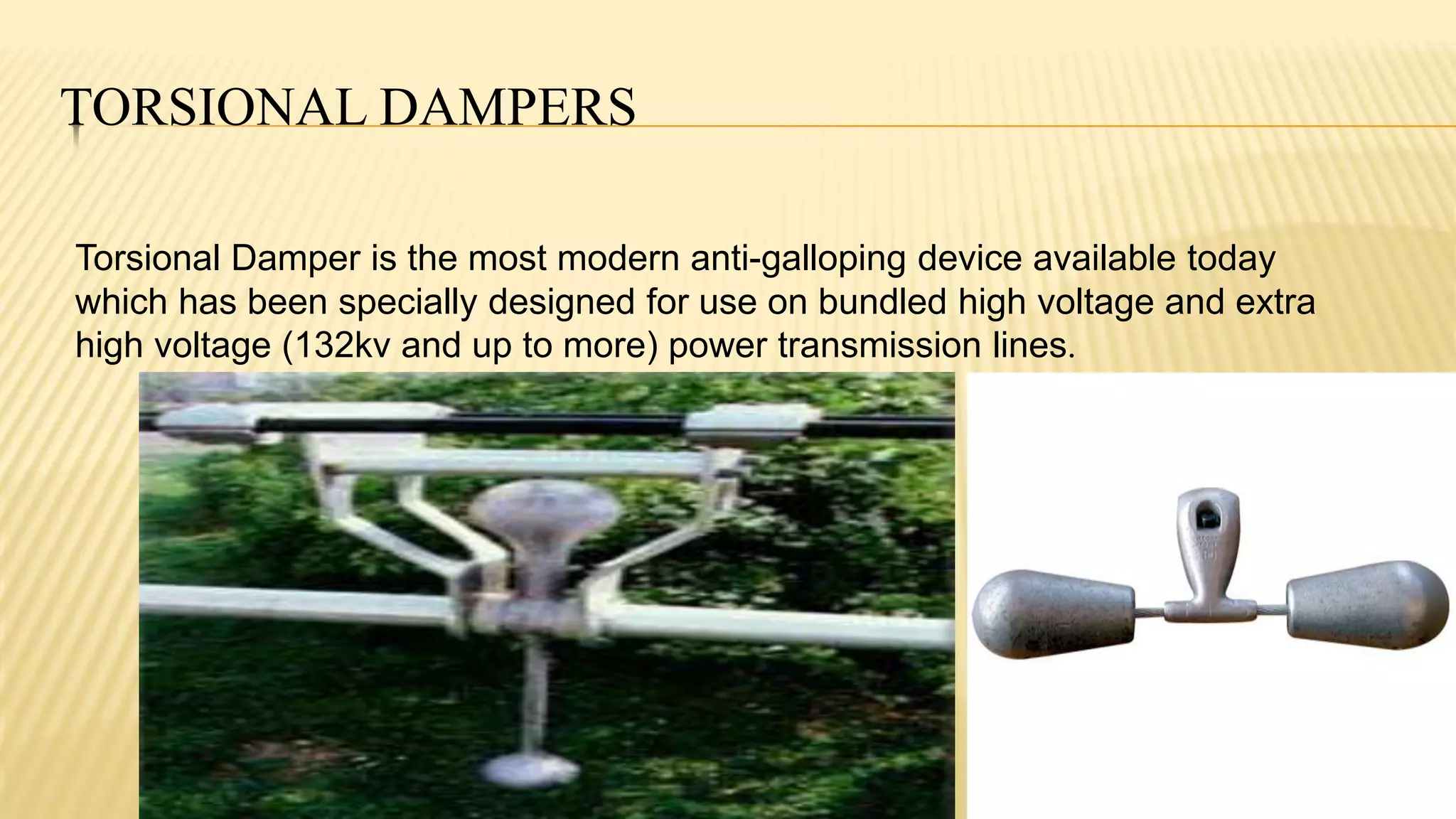 TORSIONAL DAMPERS

Torsional Damper is the most modern anti-galloping device available today which has been specially designed for use on bundled high voltage and extra high voltage (132kv and up to more) power transmission lines.